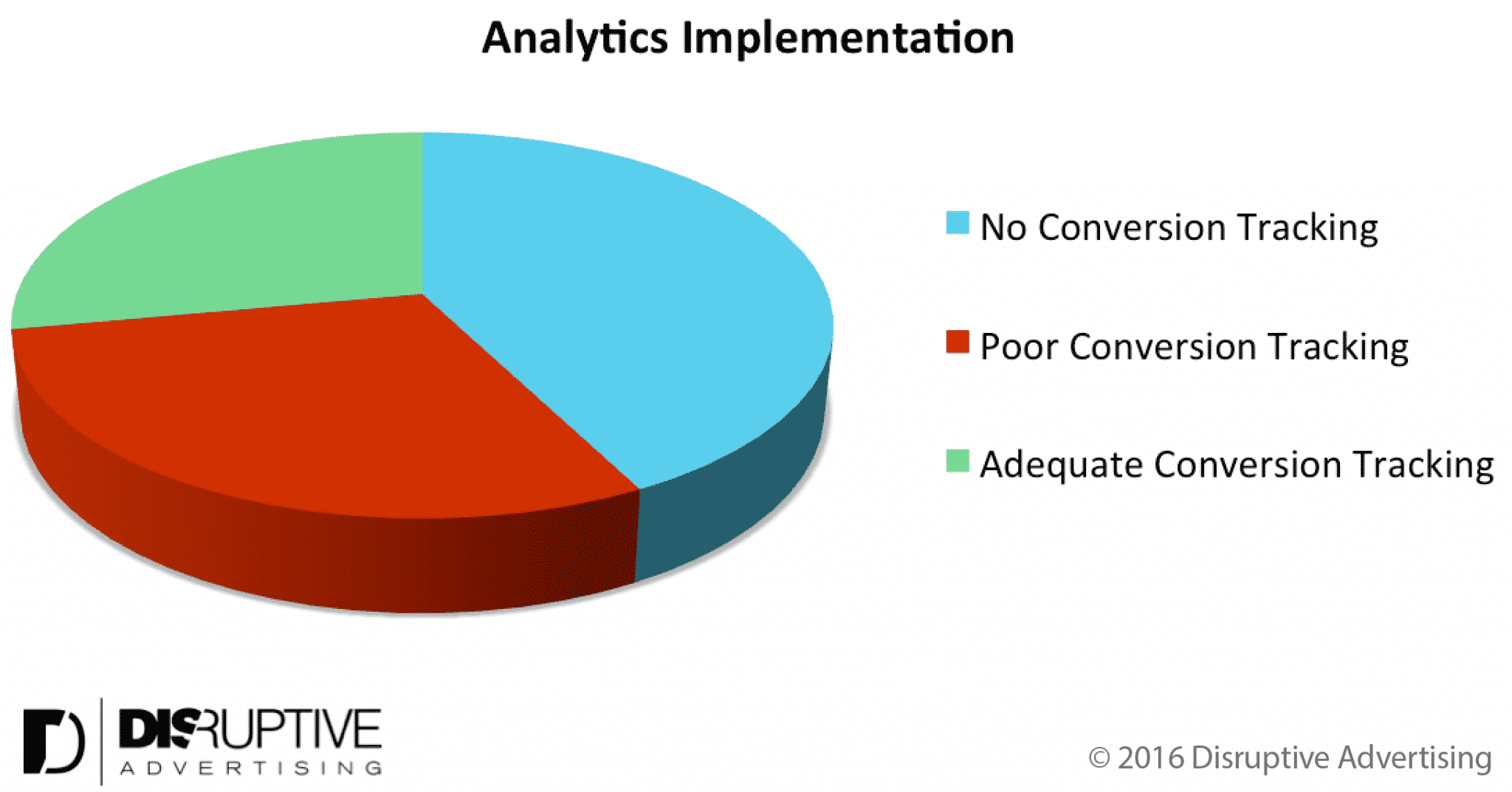 Analytics Implementation

No Conversion Tracking

Poor Conversion Tracking

Adequate Conversion Tracking

DISRUPTIVE
ADVERTISING

© 2016 Disruptive Advertising